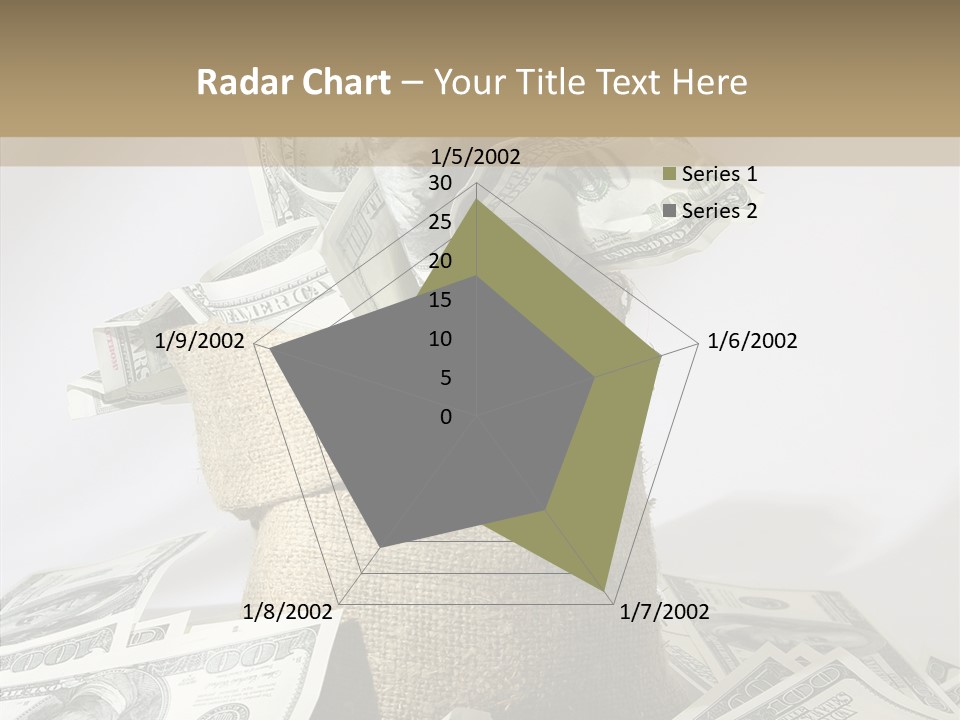 Radar Chart – Your Title Text Here

1/5/2002
30
25
20
15
10
5
0
1/6/2002
1/7/2002
1/8/2002
1/9/2002

Series 1
Series 2